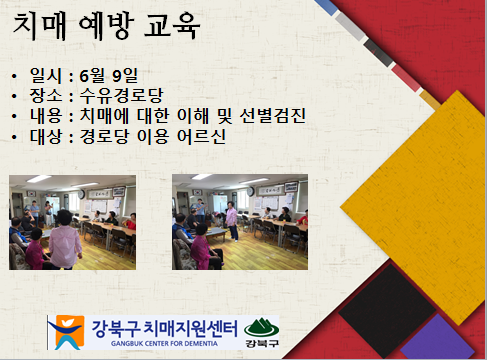 치매 예방 교육

• 일시 : 6월 9일
• 장소 : 수유경로당
• 내용 : 치매에 대한 이해 및 선별검진
• 대상 : 경로당 이용 어르신

강북구 치매지원센터
GANGBUK CENTER FOR DEMENTIA
강북구